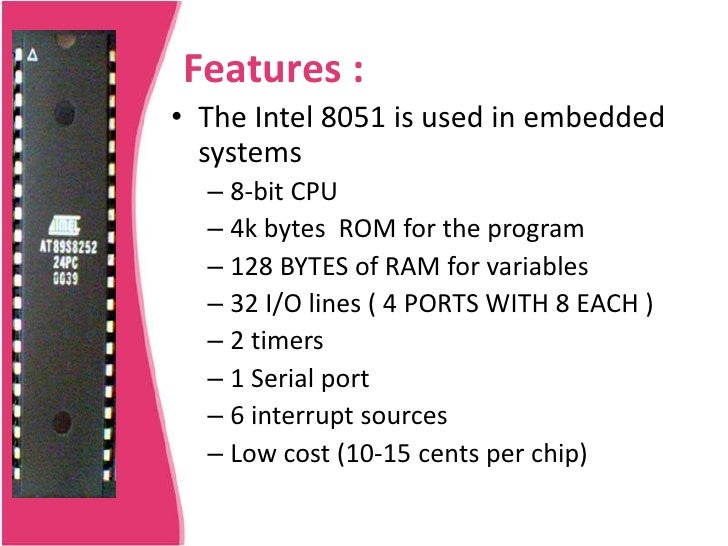 ATMEL
AT89S8252
24PC
0039

Features :

• The Intel 8051 is used in embedded systems
– 8-bit CPU
– 4k bytes ROM for the program
– 128 BYTES of RAM for variables
– 32 I/O lines ( 4 PORTS WITH 8 EACH )
– 2 timers
– 1 Serial port
– 6 interrupt sources
– Low cost (10-15 cents per chip)